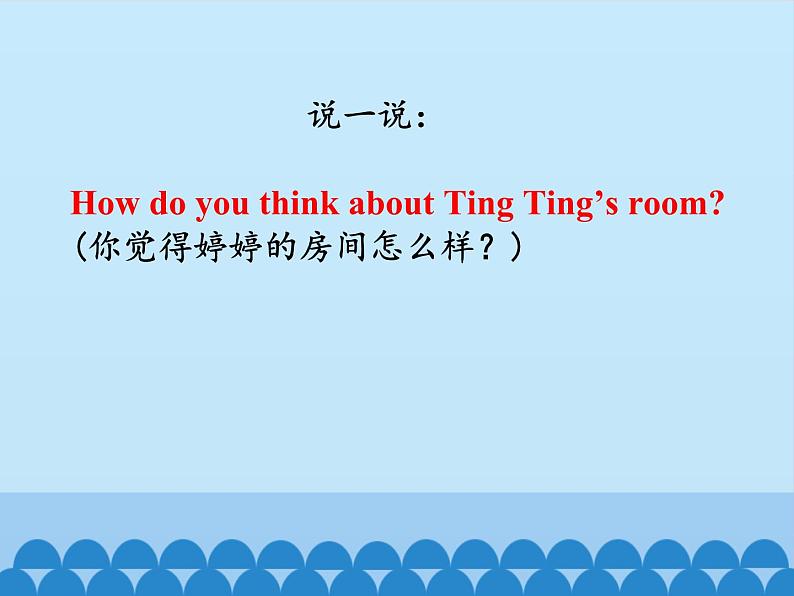 说一说：

How do you think about Ting Ting’s room?
（你觉得婷婷的房间怎么样？）